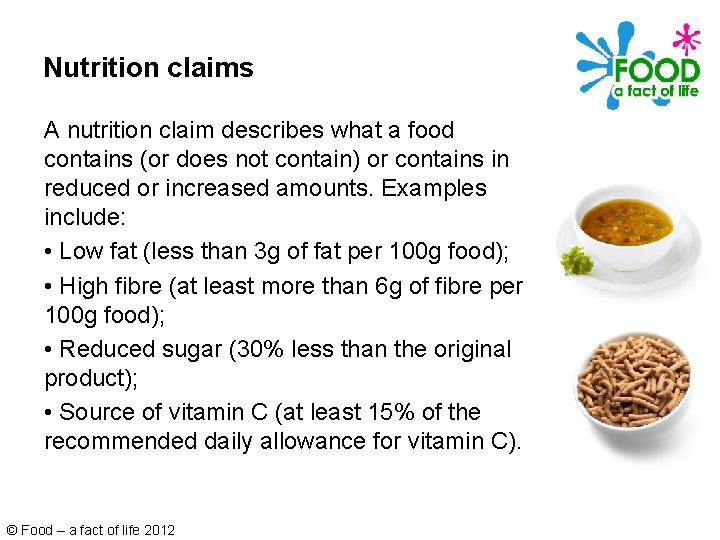 Nutrition claims

FOOD
a fact of life

A nutrition claim describes what a food contains (or does not contain) or contains in reduced or increased amounts. Examples include:

• Low fat (less than 3g of fat per 100g food);

• High fibre (at least more than 6g of fibre per 100g food);

• Reduced sugar (30% less than the original product);

• Source of vitamin C (at least 15% of the recommended daily allowance for vitamin C).

© Food – a fact of life 2012